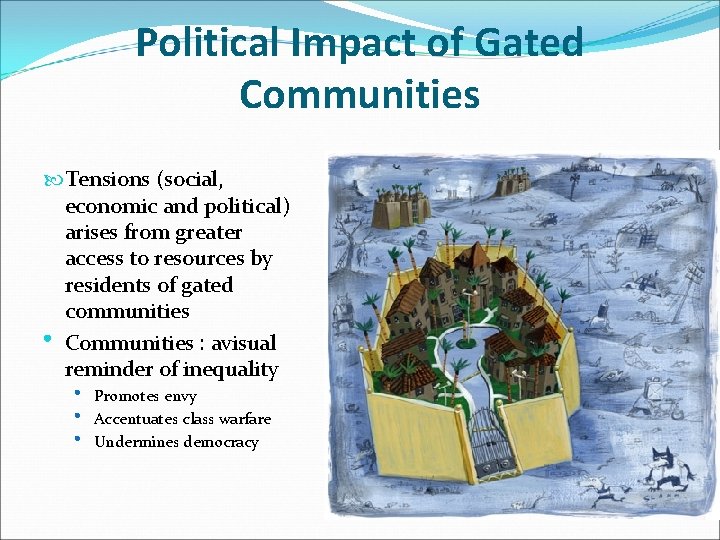 Political Impact of Gated Communities

Tensions (social, economic and political) arises from greater access to resources by residents of gated communities

• Communities : avisual reminder of inequality
  • Promotes envy
  • Accentuates class warfare
  • Undermines democracy